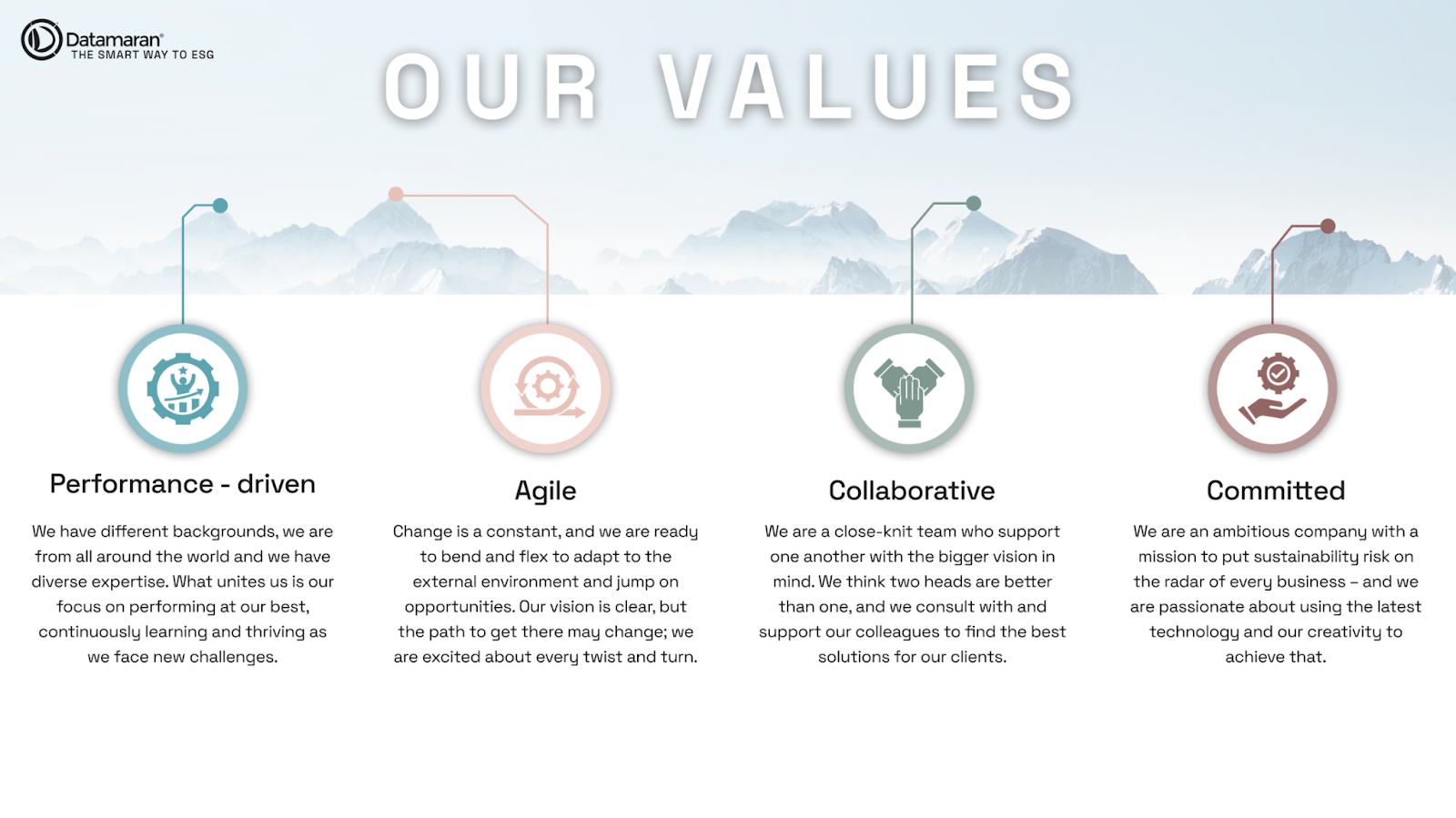 Datamaran®
THE SMART WAY TO ESG

OUR VALUES

Performance - driven

We have different backgrounds, we are from all around the world and we have diverse expertise. What unites us is our focus on performing at our best, continuously learning and thriving as we face new challenges.

Agile

Change is a constant, and we are ready to bend and flex to adapt to the external environment and jump on opportunities. Our vision is clear, but the path to get there may change; we are excited about every twist and turn.

Collaborative

We are a close-knit team who support one another with the bigger vision in mind. We think two heads are better than one, and we consult with and support our colleagues to find the best solutions for our clients.

Committed

We are an ambitious company with a mission to put sustainability risk on the radar of every business – and we are passionate about using the latest technology and our creativity to achieve that.